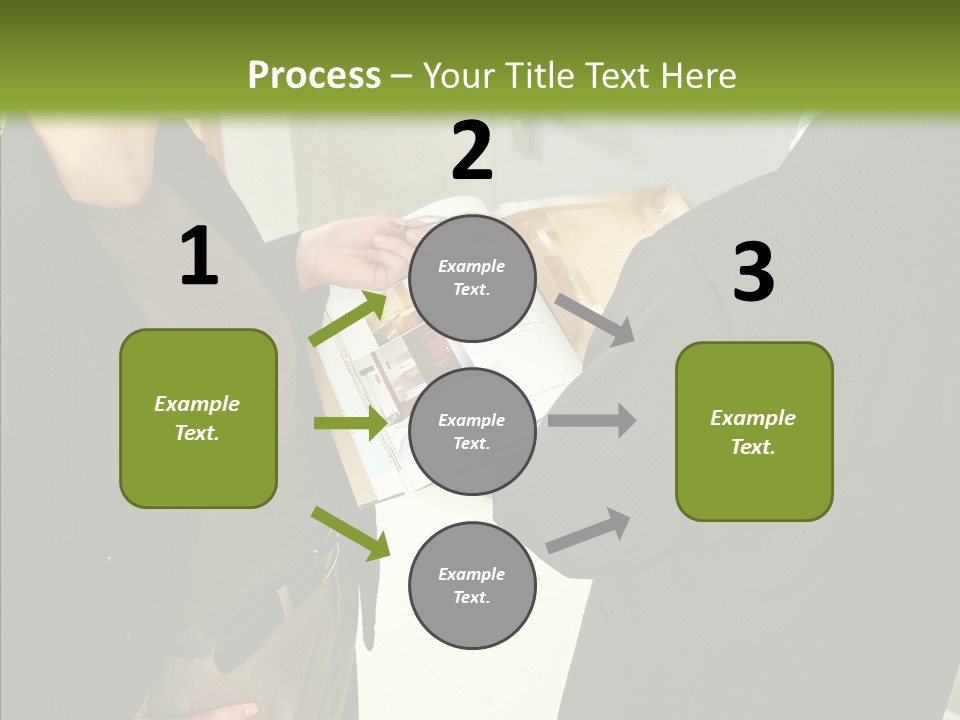 Process – Your Title Text Here

1

Example Text.

2

Example Text.

Example Text.

Example Text.

3

Example Text.